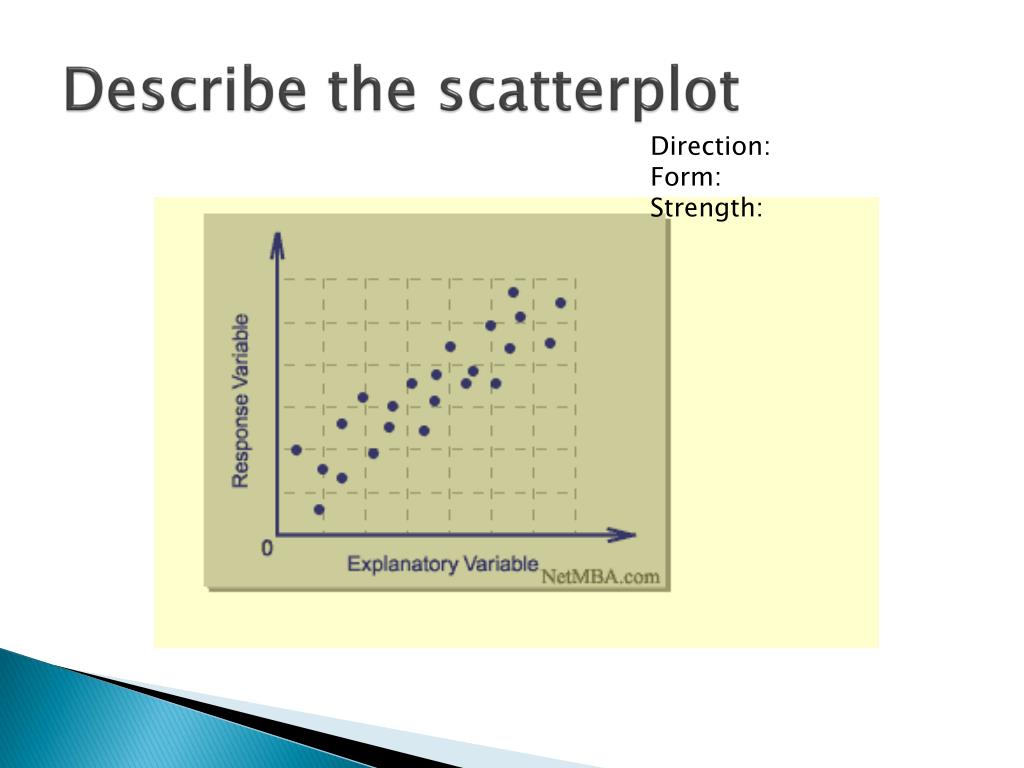 Describe the scatterplot

Direction:
Form:
Strength:

Response Variable

0

Explanatory Variable

NetMBA.com